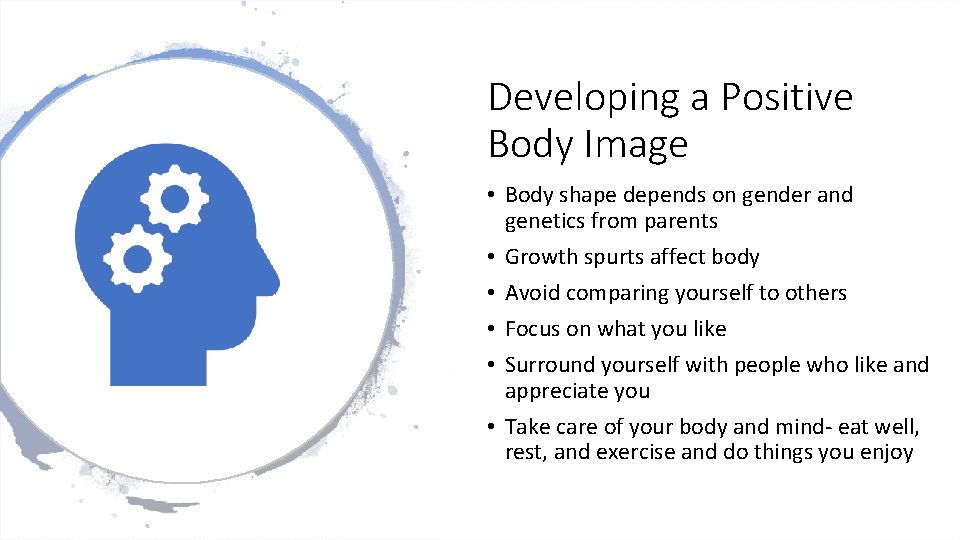 Developing a Positive Body Image

• Body shape depends on gender and genetics from parents
• Growth spurts affect body
• Avoid comparing yourself to others
• Focus on what you like
• Surround yourself with people who like and appreciate you
• Take care of your body and mind- eat well, rest, and exercise and do things you enjoy